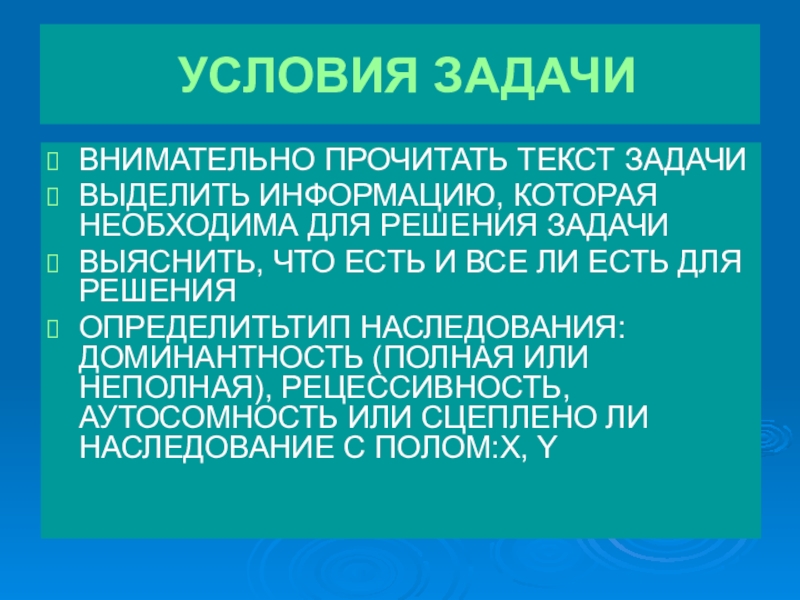 УСЛОВИЯ ЗАДАЧИ

ВНИМАТЕЛЬНО ПРОЧИТАТЬ ТЕКСТ ЗАДАЧИ

ВЫДЕЛИТЬ ИНФОРМАЦИЮ, КОТОРАЯ НЕОБХОДИМА ДЛЯ РЕШЕНИЯ ЗАДАЧИ

ВЫЯСНИТЬ, ЧТО ЕСТЬ И ВСЕ ЛИ ЕСТЬ ДЛЯ РЕШЕНИЯ

ОПРЕДЕЛИТЬТИП НАСЛЕДОВАНИЯ: ДОМИНАНТНОСТЬ (ПОЛНАЯ ИЛИ НЕПОЛНАЯ), РЕЦЕССИВНОСТЬ, АУТОСОМНОСТЬ ИЛИ СЦЕПЛЕНО ЛИ НАСЛЕДОВАНИЕ С ПОЛОМ:X, Y